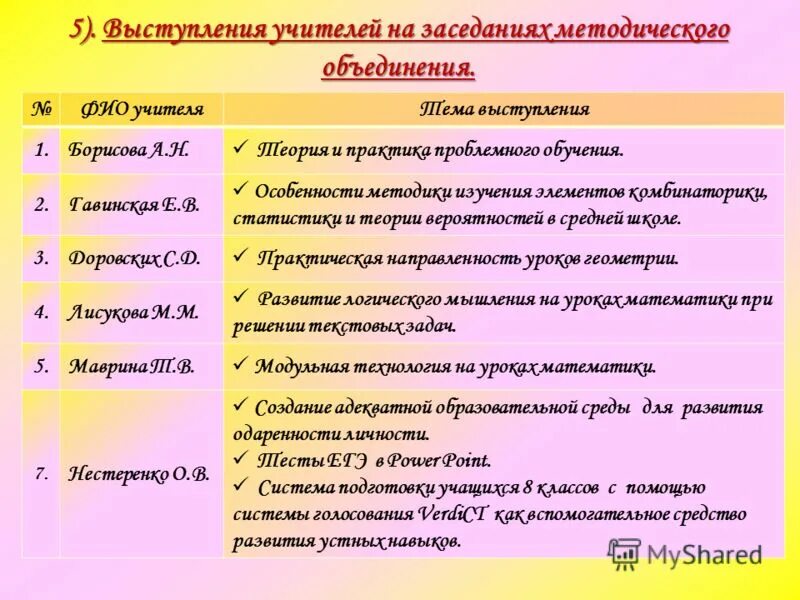 5). Выступления учителей на заседаниях методического объединения.

| № | ФИО учителя | Тема выступления |
|---|---|---|
| 1. | Борисова А.Н. | ✓ Теория и практика проблемного обучения. |
| 2. | Гавинская Е.В. | ✓ Особенности методики изучения элементов комбинаторики, статистики и теории вероятностей в средней школе. |
| 3. | Доровских С.Д. | ✓ Практическая направленность уроков геометрии. |
| 4. | Лисукова М.М. | ✓ Развитие логического мышления на уроках математики при решении текстовых задач. |
| 5. | Маврина Т.В. | ✓ Модульная технология на уроках математики. |
| 7. | Нестеренко О.В. | ✓ Создание адекватной образовательной среды для развития одаренности личности. ✓ Тесты ЕГЭ в Power Point. ✓ Система подготовки учащихся 8 классов с помощью системы голосования VerdiCT как вспомогательное средство развития устных навыков. |

MyShared